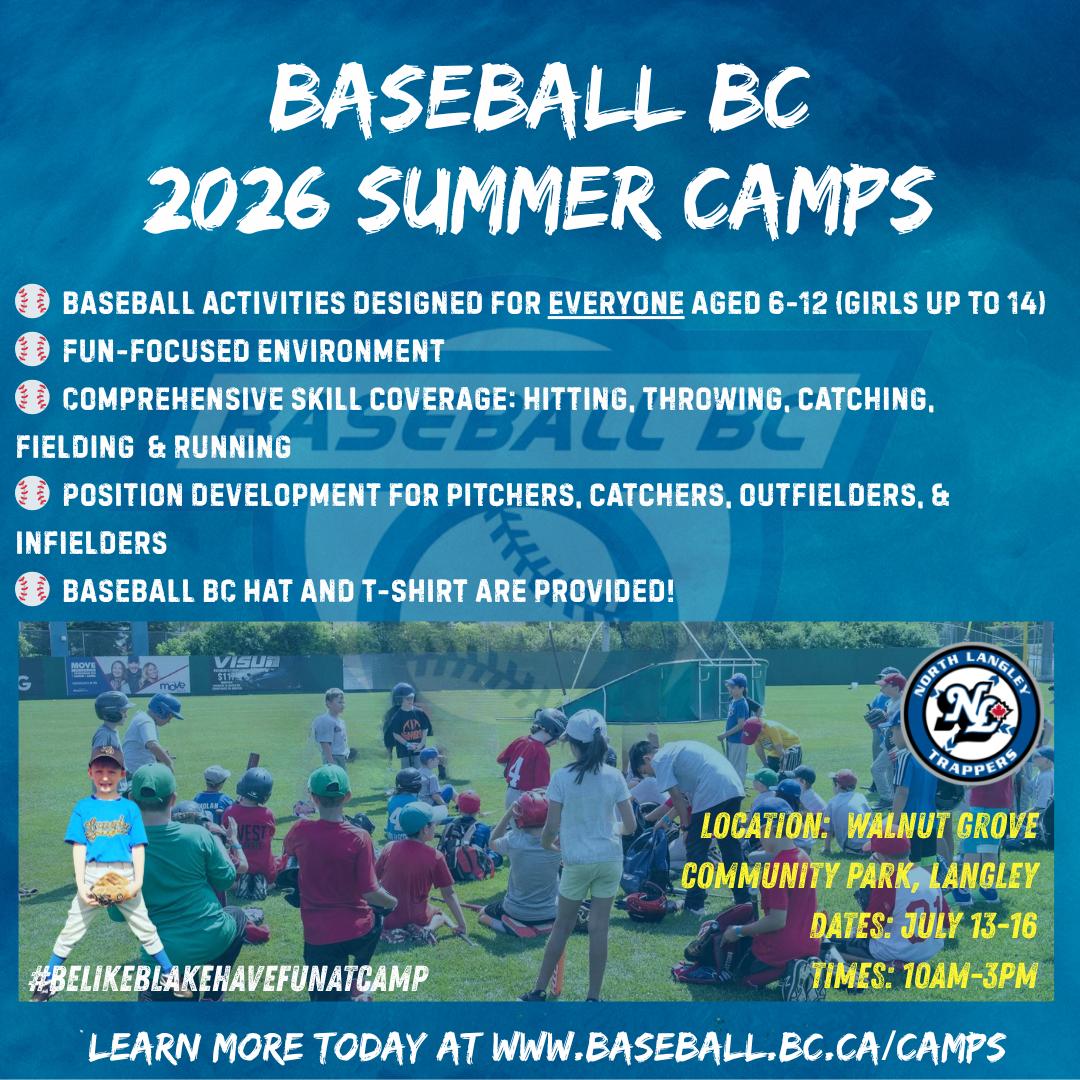 BASEBALL BC
2026 SUMMER CAMPS

BASEBALL ACTIVITIES DESIGNED FOR EVERYONE AGED 6-12 (GIRLS UP TO 14)
FUN-FOCUSED ENVIRONMENT
COMPREHENSIVE SKILL COVERAGE: HITTING, THROWING, CATCHING, FIELDING & RUNNING
POSITION DEVELOPMENT FOR PITCHERS, CATCHERS, OUTFIELDERS, & INFIELDERS
BASEBALL BC HAT AND T-SHIRT ARE PROVIDED!

BASEBALL BC

NORTH LANGLEY
NL
TRAPPERS

LOCATION: WALNUT GROVE COMMUNITY PARK, LANGLEY
DATES: JULY 13-16
TIMES: 10AM-3PM

#BELIKEBLAKEHAVEFUNATCAMP

LEARN MORE TODAY AT WWW.BASEBALL.BC.CA/CAMPS